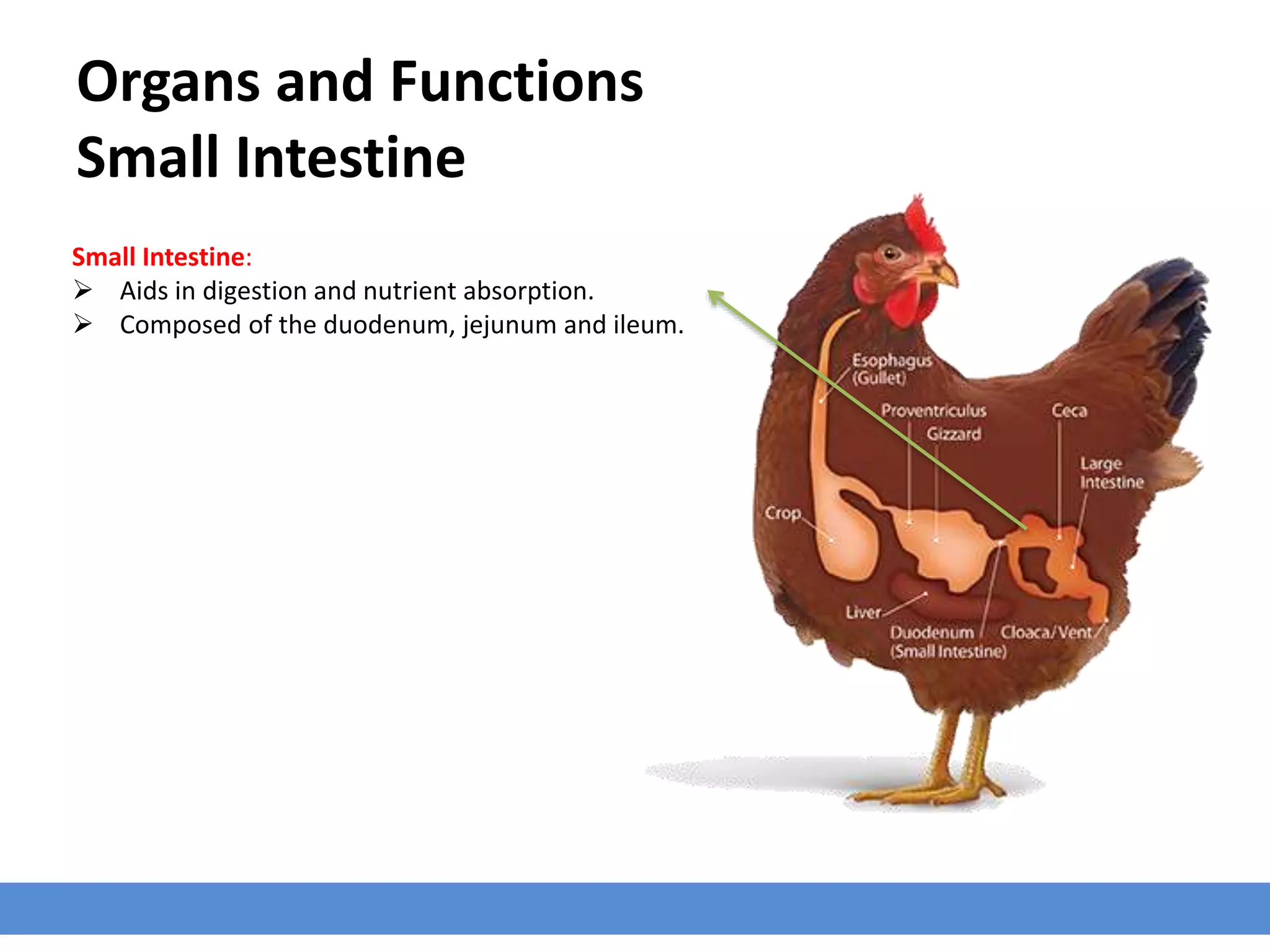 Organs and Functions
Small Intestine

Small Intestine:
➢ Aids in digestion and nutrient absorption.
➢ Composed of the duodenum, jejunum and ileum.

Esophagus (Gullet)
Proventriculus
Gizzard
Ceca
Large Intestine
Crop
Liver
Duodenum (Small Intestine)
Cloaca/Vent